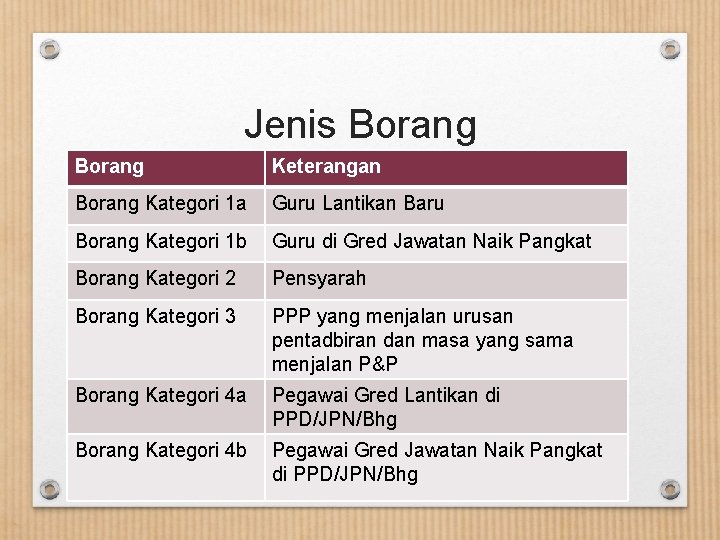 Jenis Borang

| Borang | Keterangan |
|---|---|
| Borang Kategori 1a | Guru Lantikan Baru |
| Borang Kategori 1b | Guru di Gred Jawatan Naik Pangkat |
| Borang Kategori 2 | Pensyarah |
| Borang Kategori 3 | PPP yang menjalan urusan pentadbiran dan masa yang sama menjalan P&P |
| Borang Kategori 4a | Pegawai Gred Lantikan di PPD/JPN/Bhg |
| Borang Kategori 4b | Pegawai Gred Jawatan Naik Pangkat di PPD/JPN/Bhg |